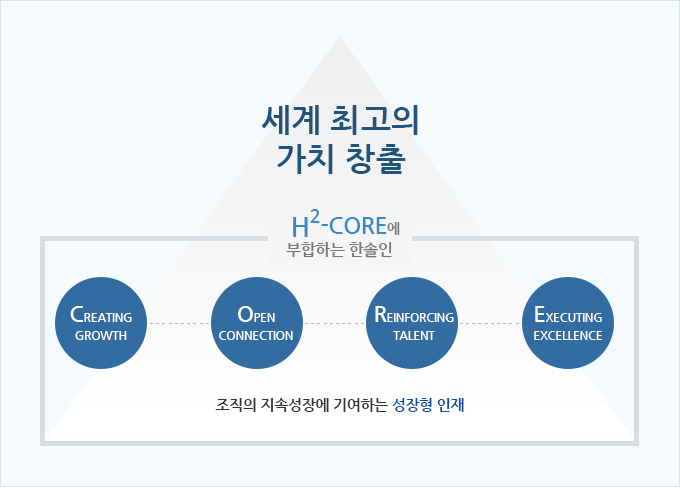 세계 최고의
가치 창출

$H^2$-CORE에
부합하는 한솔인

CREATING GROWTH

OPEN CONNECTION

REINFORCING TALENT

EXECUTING EXCELLENCE

조직의 지속성장에 기여하는 성장형 인재